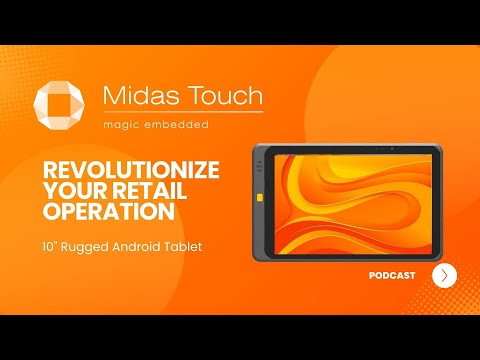 Midas Touch
magic embedded

REVOLUTIONIZE YOUR RETAIL OPERATION

10" Rugged Android Tablet

PODCAST